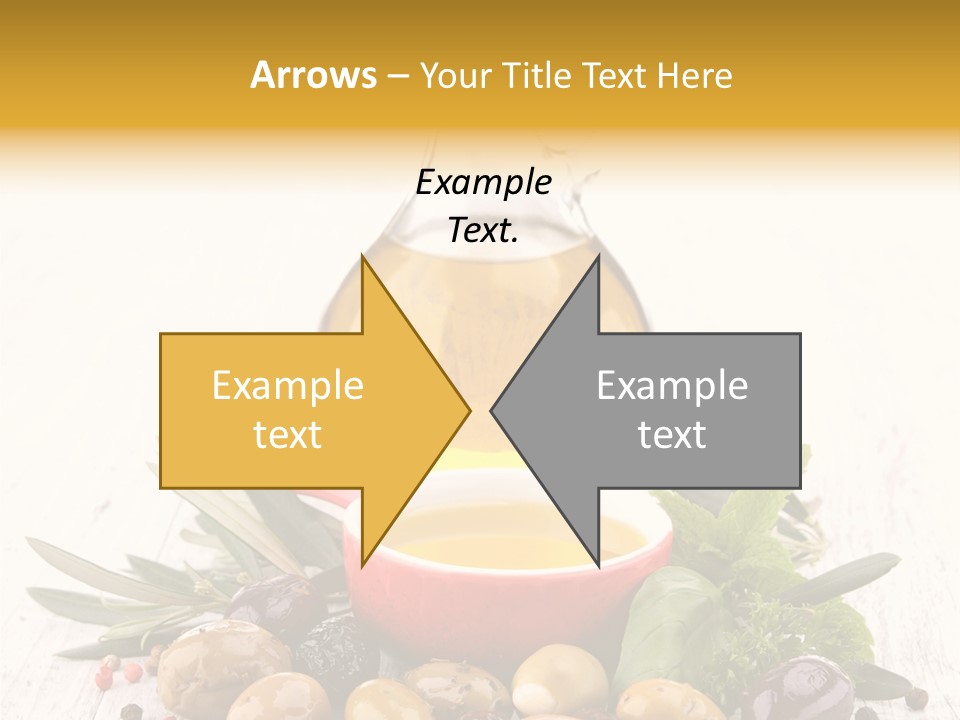 Arrows – Your Title Text Here

Example Text.

Example text

Example text